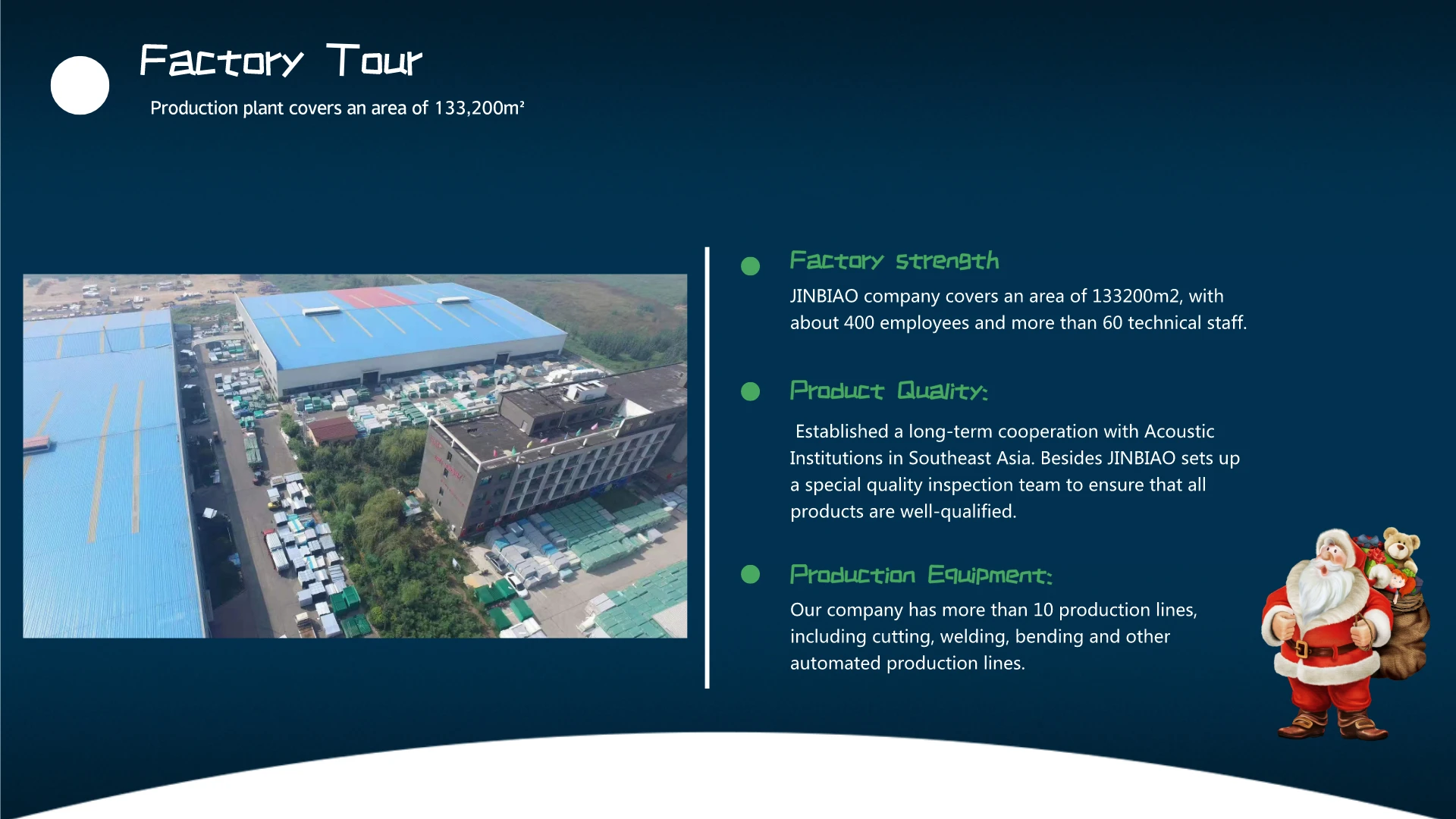 Factory Tour

Production plant covers an area of 133,200m²

Factory strength

JINBIAO company covers an area of 133200m2, with about 400 employees and more than 60 technical staff.

Product Quality:

Established a long-term cooperation with Acoustic Institutions in Southeast Asia. Besides JINBIAO sets up a special quality inspection team to ensure that all products are well-qualified.

Production Equipment:

Our company has more than 10 production lines, including cutting, welding, bending and other automated production lines.